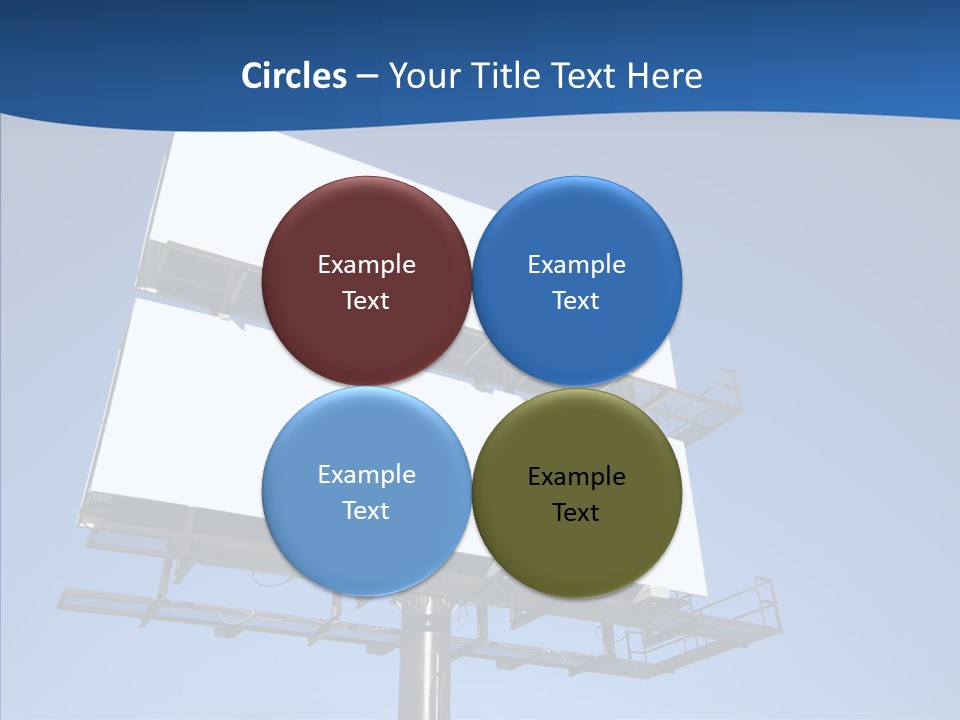 Circles – Your Title Text Here

Example Text

Example Text

Example Text

Example Text